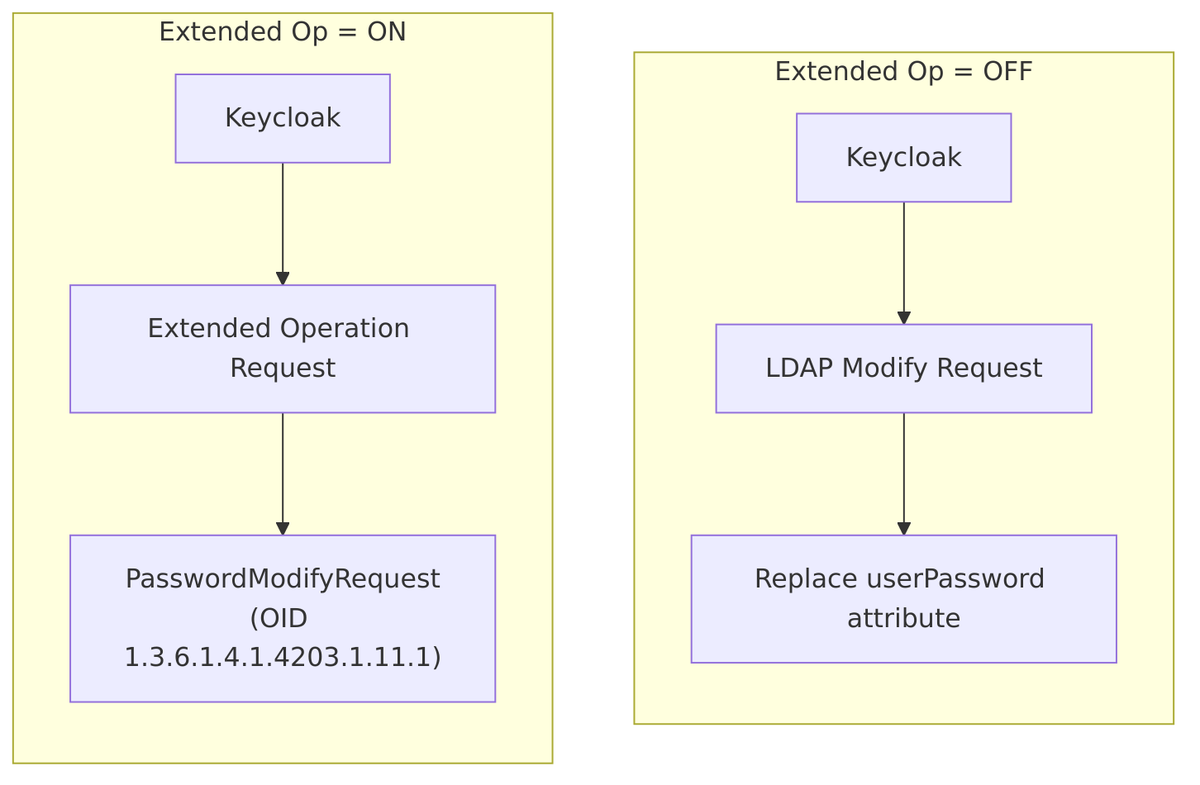 Extended Op = ON

Keycloak

Extended Operation Request

PasswordModifyRequest (OID 1.3.6.1.4.1.4203.1.11.1)

Extended Op = OFF

Keycloak

LDAP Modify Request

Replace userPassword attribute